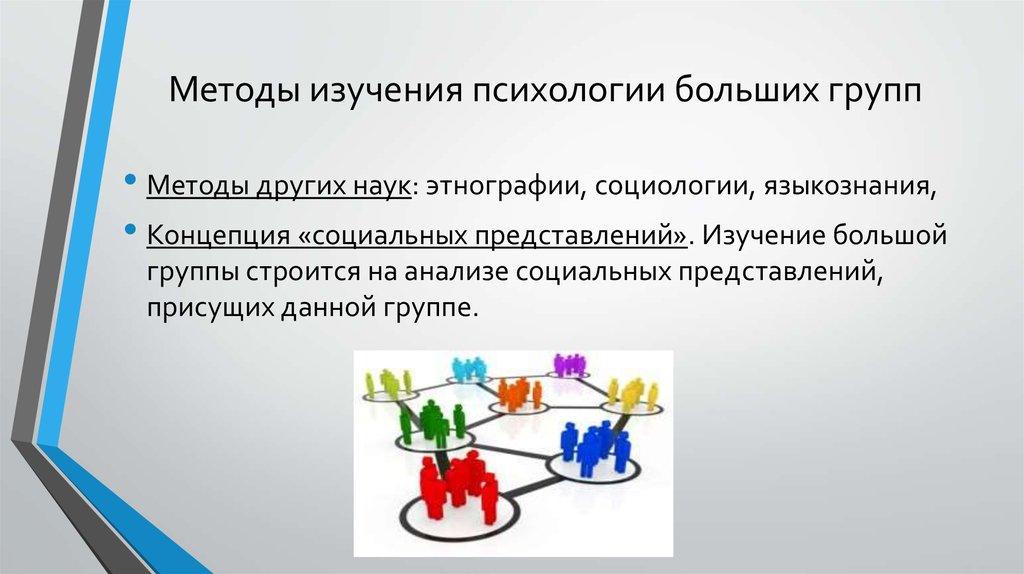 Методы изучения психологии больших групп

• Методы других наук: этнографии, социологии, языкознания,

• Концепция «социальных представлений». Изучение большой группы строится на анализе социальных представлений, присущих данной группе.